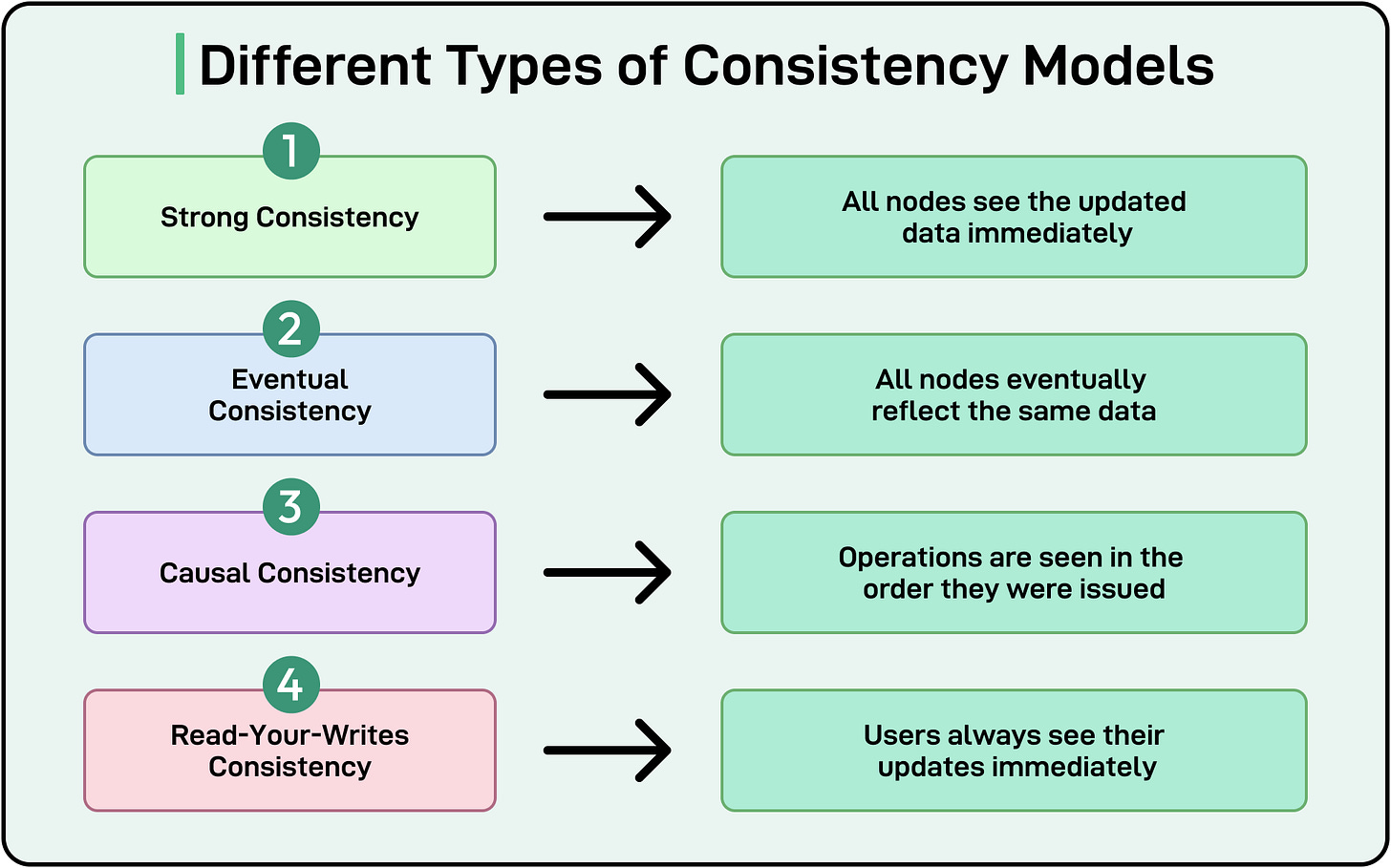 Different Types of Consistency Models

1
Strong Consistency

All nodes see the updated data immediately

2
Eventual Consistency

All nodes eventually reflect the same data

3
Causal Consistency

Operations are seen in the order they were issued

4
Read-Your-Writes Consistency

Users always see their updates immediately